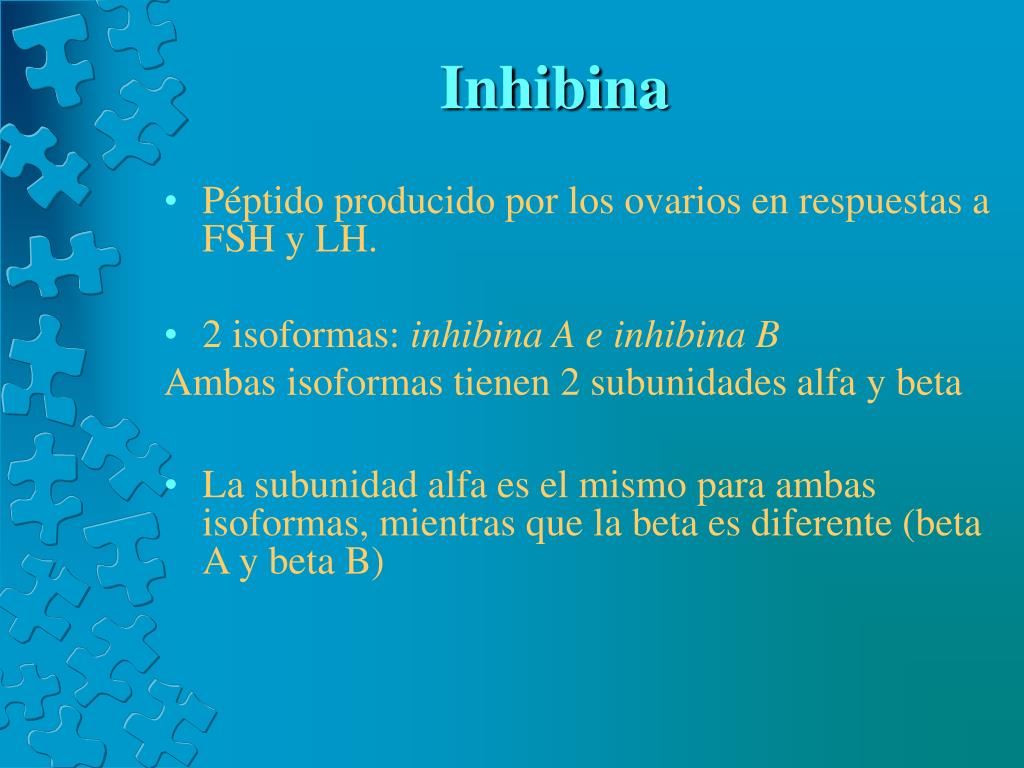 Inhibina

• Péptido producido por los ovarios en respuestas a FSH y LH.

• 2 isoformas: inhibina A e inhibina B

Ambas isoformas tienen 2 subunidades alfa y beta

• La subunidad alfa es el mismo para ambas isoformas, mientras que la beta es diferente (beta A y beta B)